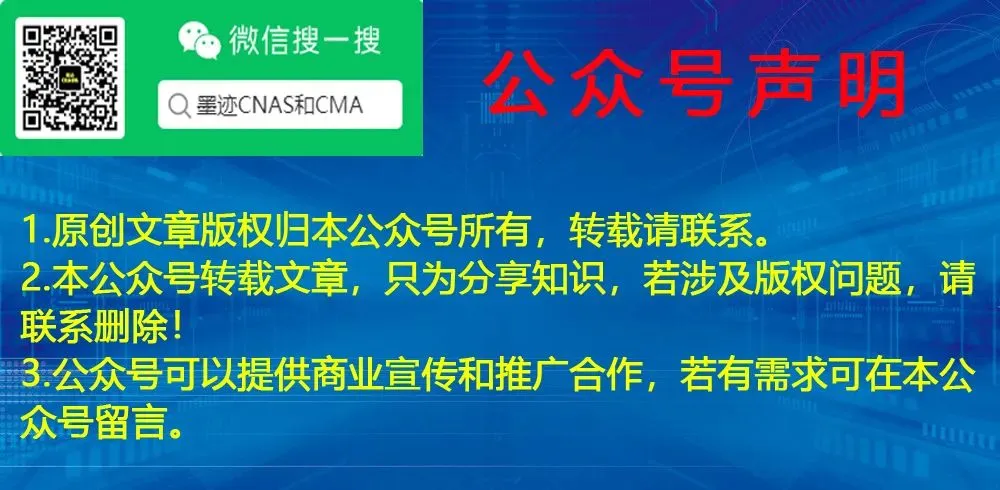 微信搜一搜

墨迹CNAS和CMA

公众号声明

1.原创文章版权归本公众号所有，转载请联系。
2.本公众号转载文章，只为分享知识，若涉及版权问题，请联系删除！
3.公众号可以提供商业宣传和推广合作，若有需求可在本公众号留言。